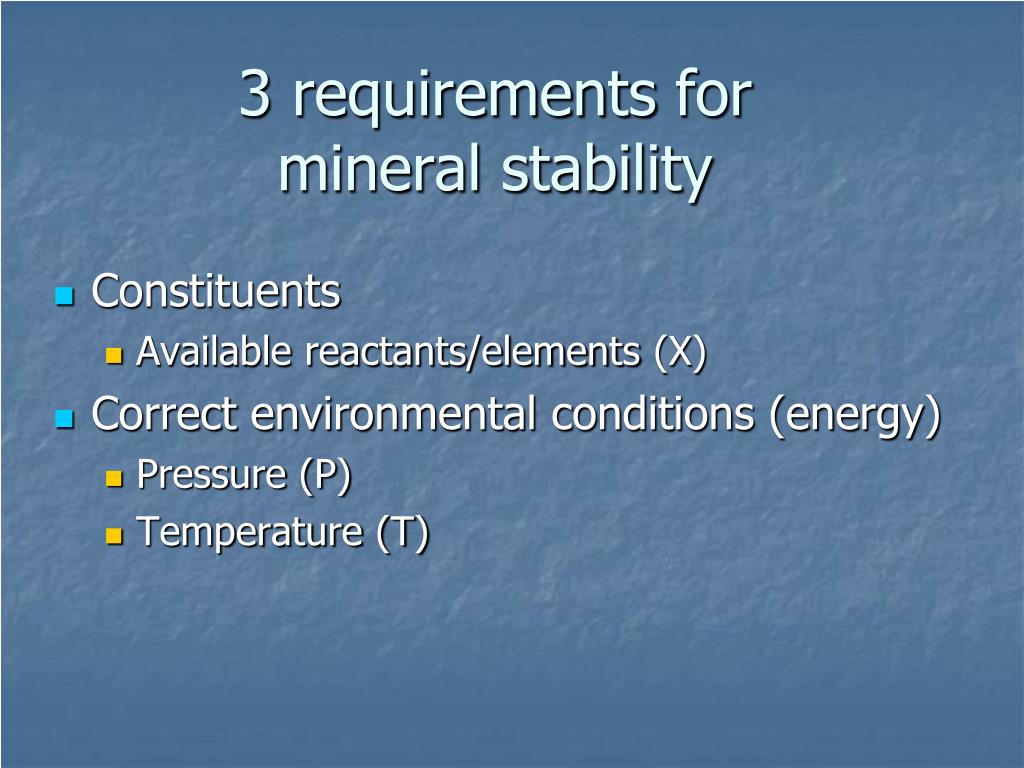 3 requirements for mineral stability

Constituents

Available reactants/elements (X)

Correct environmental conditions (energy)

Pressure (P)

Temperature (T)